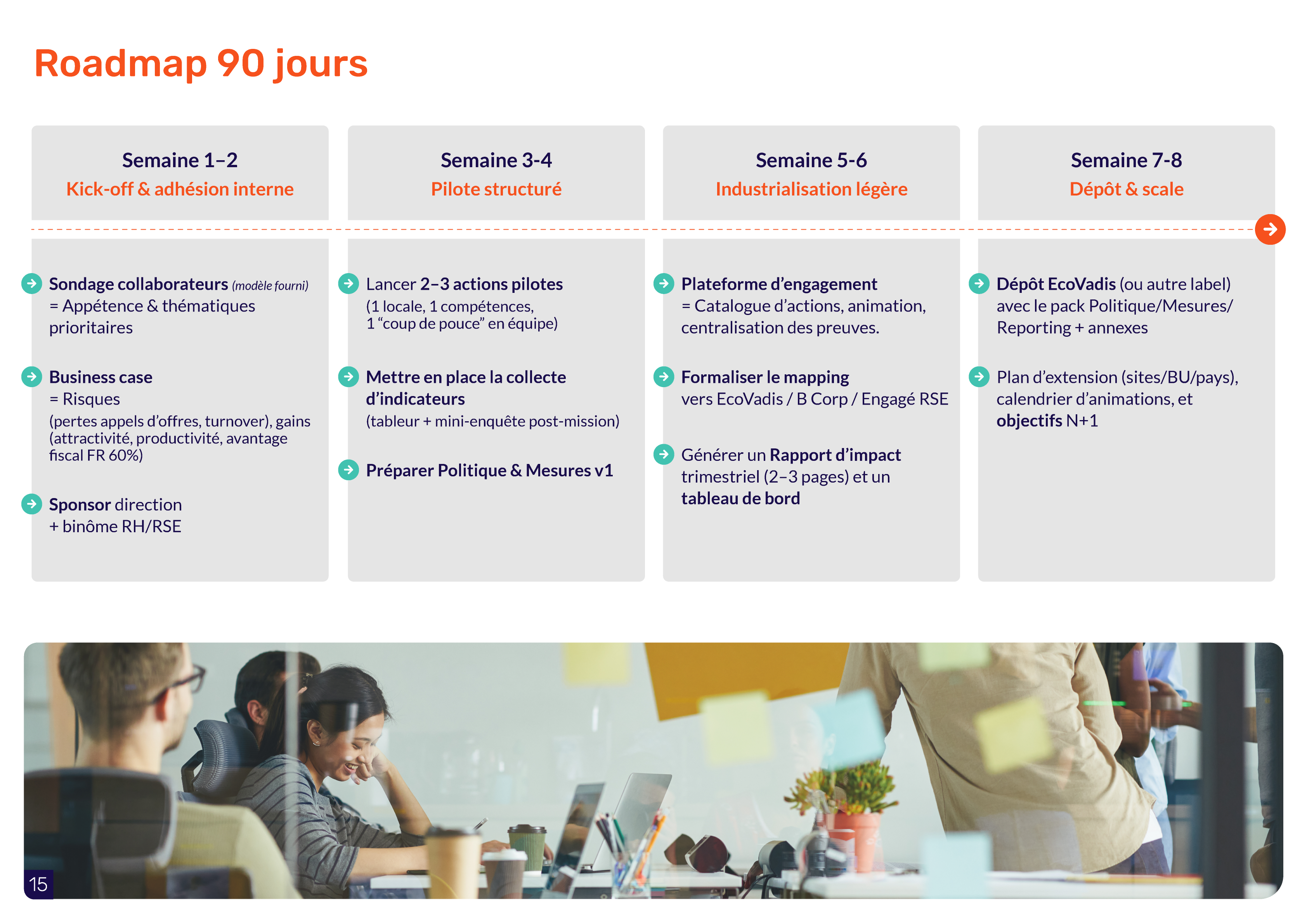 Roadmap 90 jours

Semaine 1–2
Kick-off & adhésion interne

Sondage collaborateurs (modèle fourni)
= Appétence & thématiques prioritaires

Business case
= Risques
(pertes appels d'offres, turnover), gains (attractivité, productivité, avantage fiscal FR 60%)

Sponsor direction
+ binôme RH/RSE

Semaine 3-4
Pilote structuré

Lancer 2–3 actions pilotes
(1 locale, 1 compétences,
1 "coup de pouce" en équipe)

Mettre en place la collecte d'indicateurs
(tableur + mini-enquête post-mission)

Préparer Politique & Mesures v1

Semaine 5-6
Industrialisation légère

Plateforme d'engagement
= Catalogue d'actions, animation, centralisation des preuves.

Formaliser le mapping
vers EcoVadis / B Corp / Engagé RSE

Générer un Rapport d'impact trimestriel (2–3 pages) et un tableau de bord

Semaine 7-8
Dépôt & scale

Dépôt EcoVadis (ou autre label) avec le pack Politique/Mesures/ Reporting + annexes

Plan d'extension (sites/BU/pays), calendrier d'animations, et objectifs N+1

15